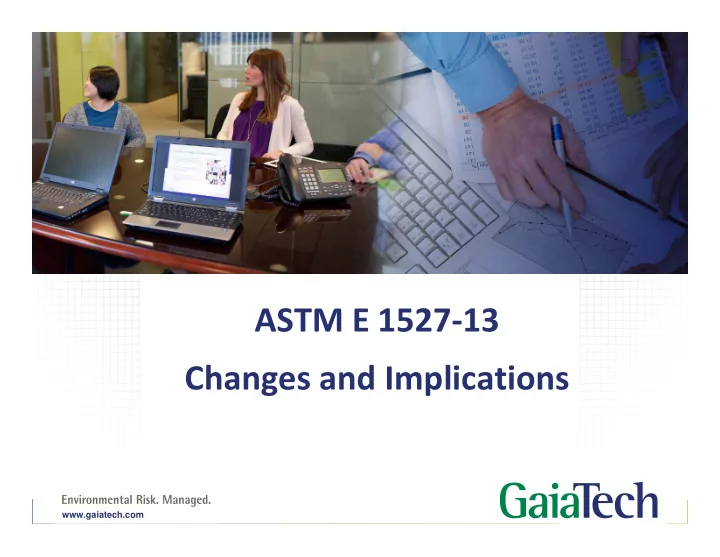 ASTM E 1527-13

Changes and Implications

Environmental Risk. Managed.
www.gaiatech.com

GaiaTech